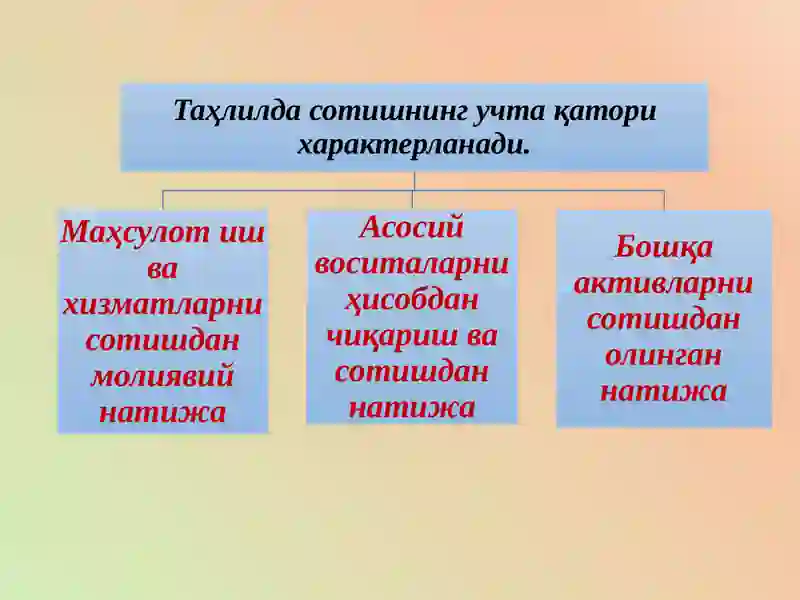 Таҳлилда сотишнинг учта қатори характерланади.

Маҳсулот иш ва хизматларни сотишдан молиявий натижа

Асосий воситаларни ҳисобдан чиқариш ва сотишдан натижа

Бошқа активларни сотишдан олинган натижа